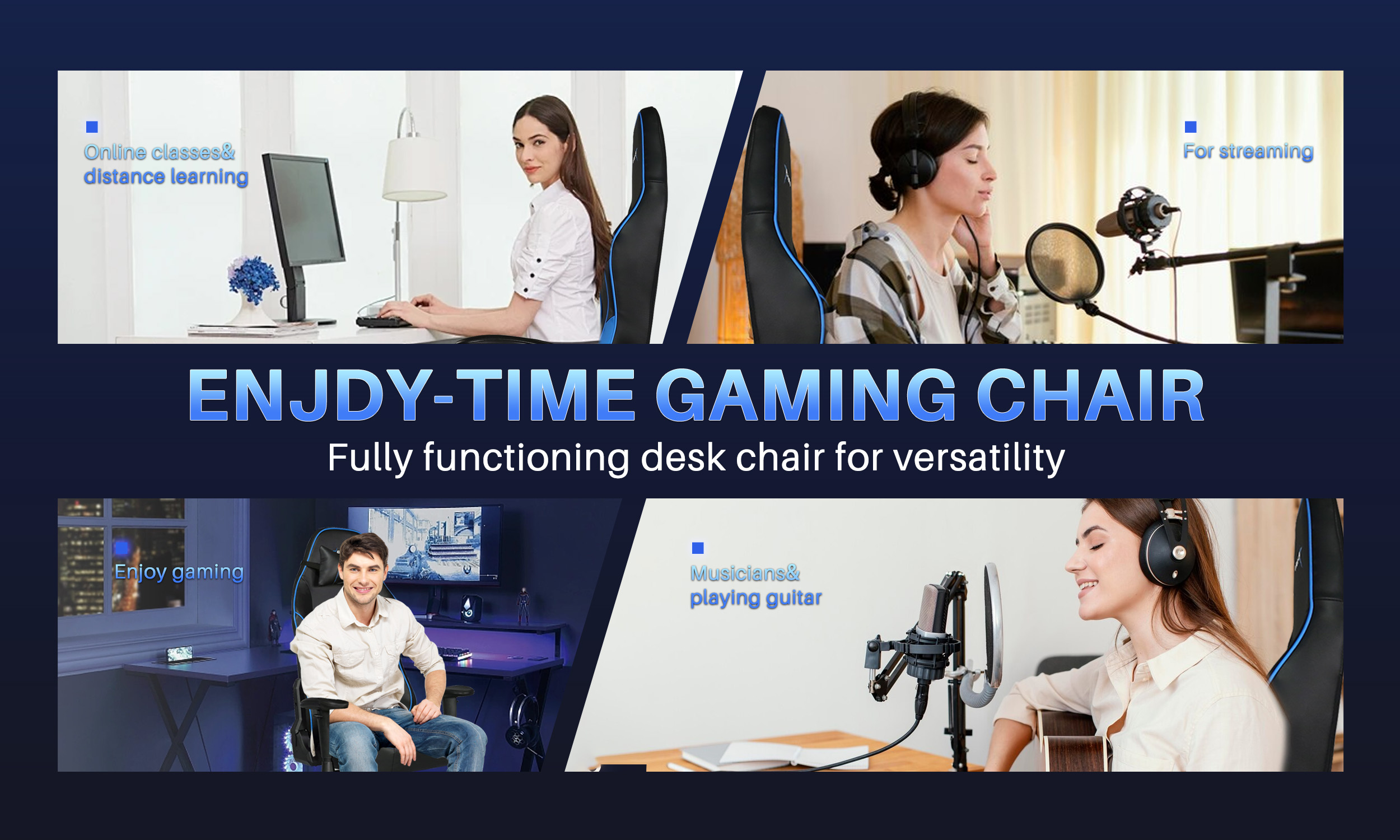 Online classes&
distance learning

For streaming

ENJDY-TIME GAMING CHAIR

Fully functioning desk chair for versatility

Enjoy gaming

Musicians&
playing guitar